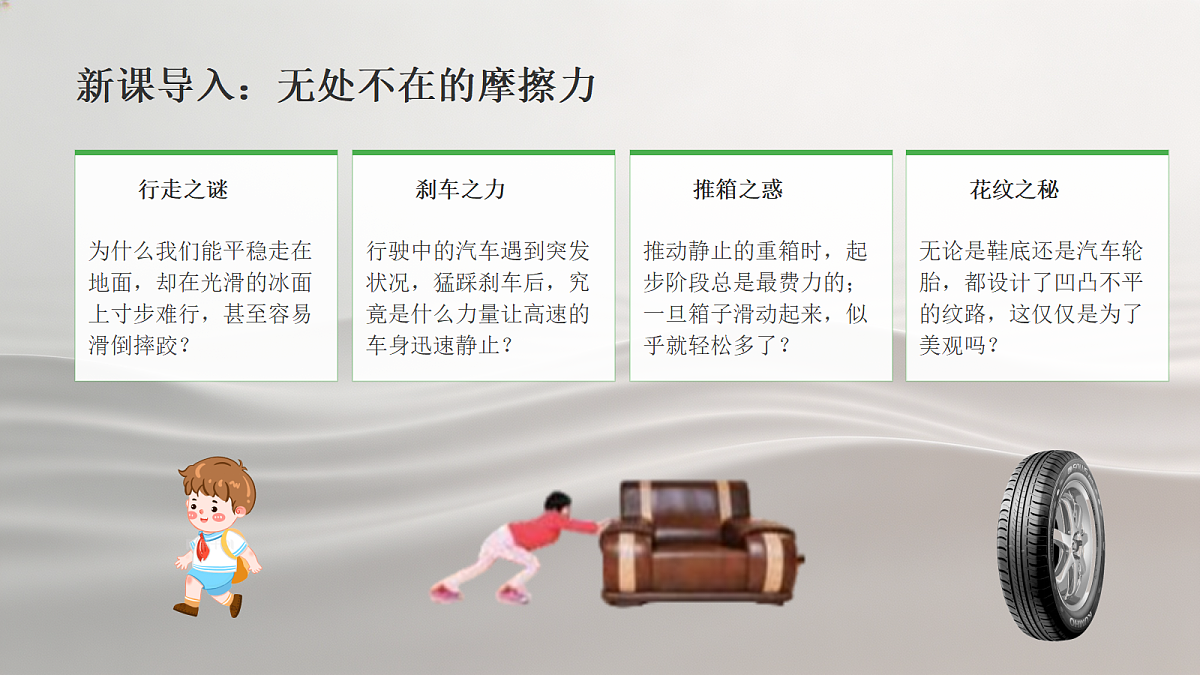 新课导入：无处不在的摩擦力

行走之谜

为什么我们能平稳走在地面，却在光滑的冰面上寸步难行，甚至容易滑倒摔跤？

刹车之力

行驶中的汽车遇到突发状况，猛踩刹车后，究竟是什么力量让高速的车身迅速静止？

推箱之惑

推动静止的重箱时，起步阶段总是最费力的；一旦箱子滑动起来，似乎就轻松多了？

花纹之秘

无论是鞋底还是汽车轮胎，都设计了凹凸不平的纹路，这仅仅是为了美观吗？